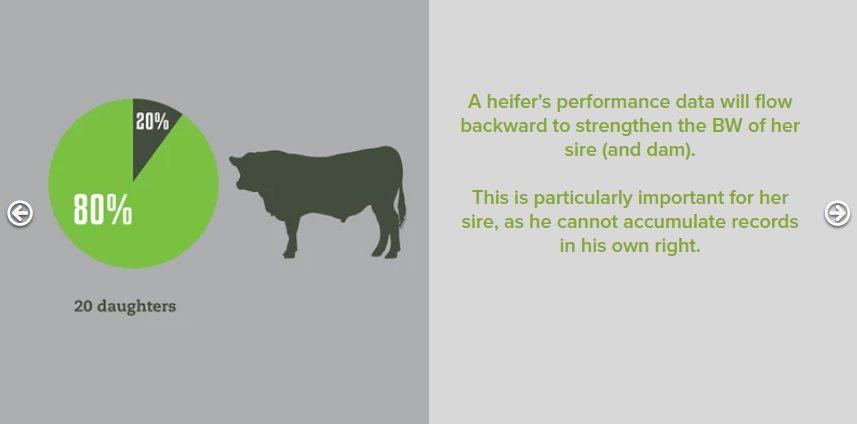 20%

80%

20 daughters

A heifer's performance data will flow backward to strengthen the BW of her sire (and dam).

This is particularly important for her sire, as he cannot accumulate records in his own right.